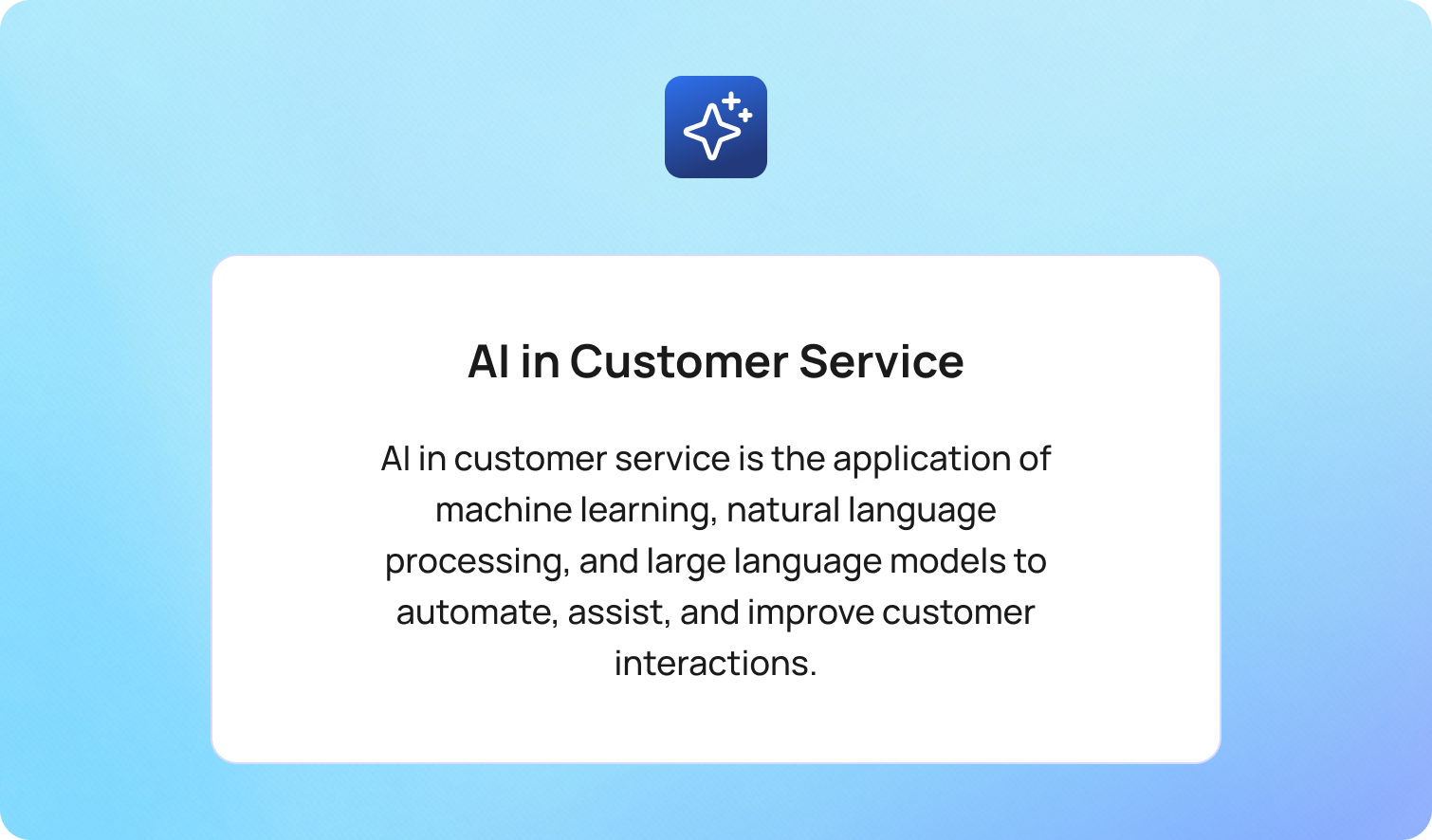 AI in Customer Service

AI in customer service is the application of machine learning, natural language processing, and large language models to automate, assist, and improve customer interactions.